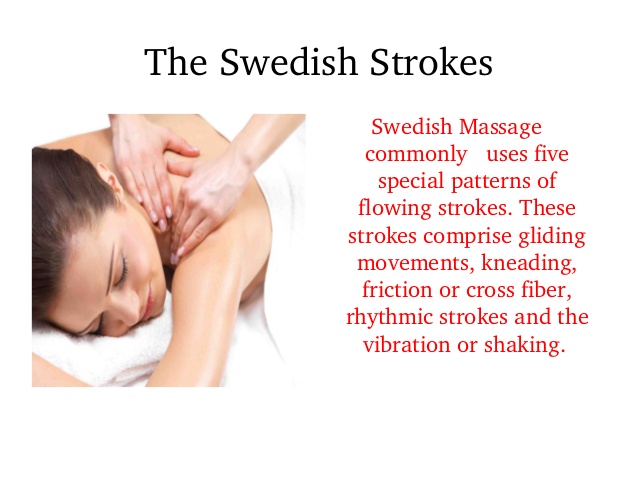 The Swedish Strokes

Swedish Massage commonly uses five special patterns of flowing strokes. These strokes comprise gliding movements, kneading, friction or cross fiber, rhythmic strokes and the vibration or shaking.